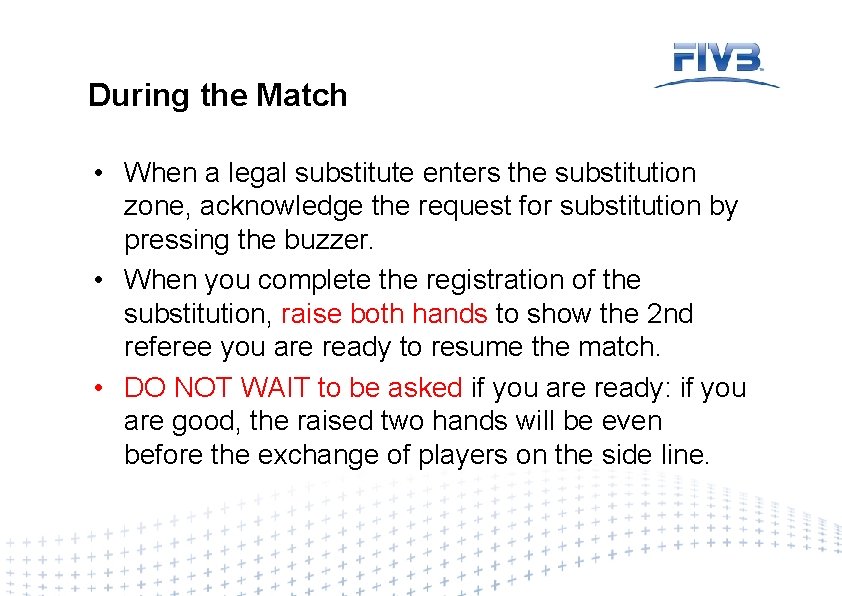 FIVB

During the Match

• When a legal substitute enters the substitution zone, acknowledge the request for substitution by pressing the buzzer.
• When you complete the registration of the substitution, raise both hands to show the 2nd referee you are ready to resume the match.
• DO NOT WAIT to be asked if you are ready: if you are good, the raised two hands will be even before the exchange of players on the side line.